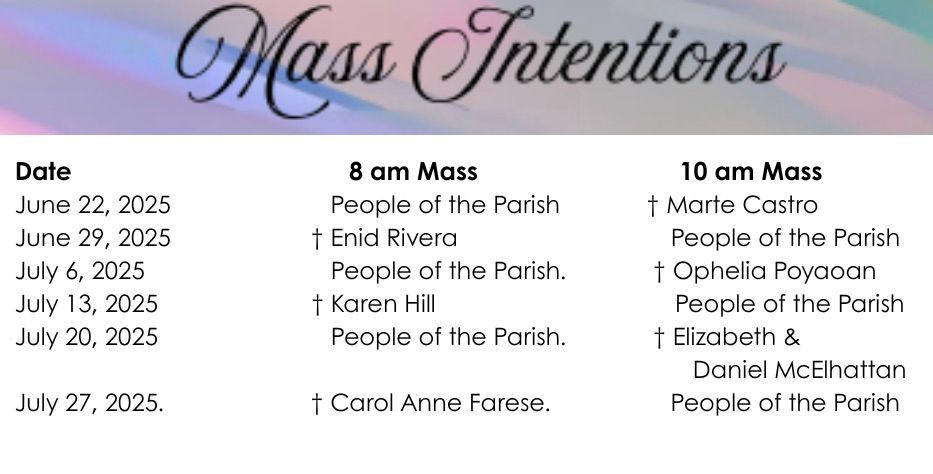 Mass Intentions

| Date | 8 am Mass | 10 am Mass |
|---|---|---|
| June 22, 2025 | People of the Parish | † Marte Castro |
| June 29, 2025 | † Enid Rivera | People of the Parish |
| July 6, 2025 | People of the Parish. | † Ophelia Poyaoan |
| July 13, 2025 | † Karen Hill | People of the Parish |
| July 20, 2025 | People of the Parish. | † Elizabeth & Daniel McElhattan |
| July 27, 2025. | † Carol Anne Farese. | People of the Parish |